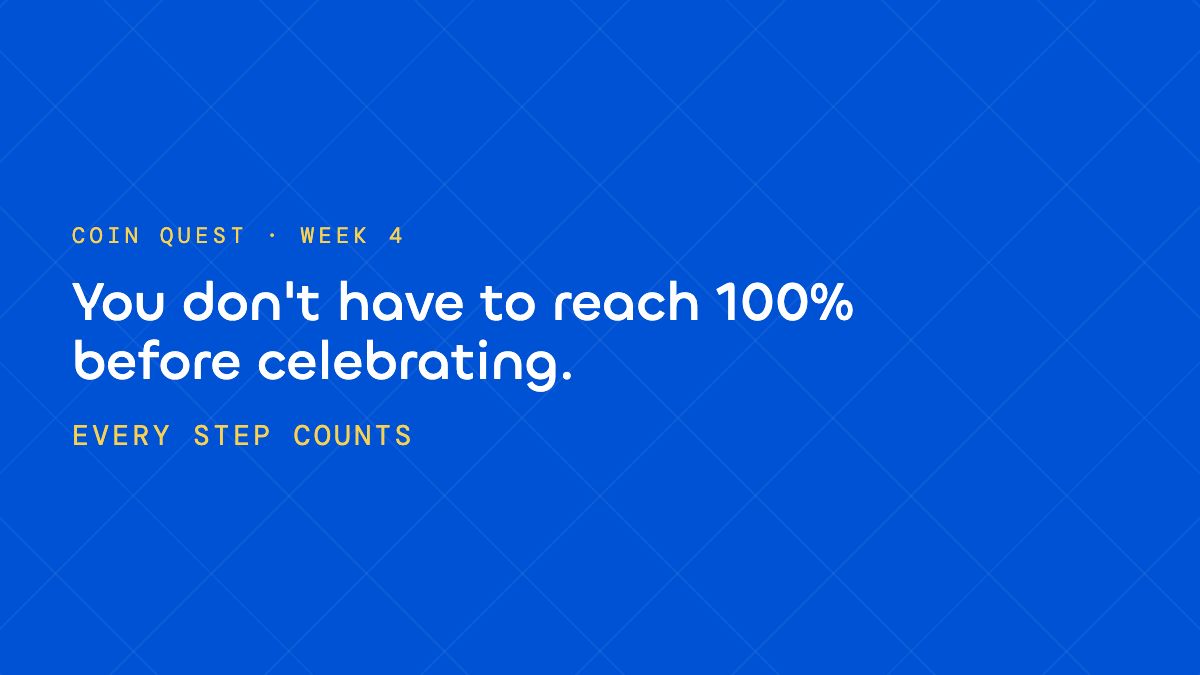 COIN QUEST · WEEK 4

You don't have to reach 100% before celebrating.

EVERY STEP COUNTS